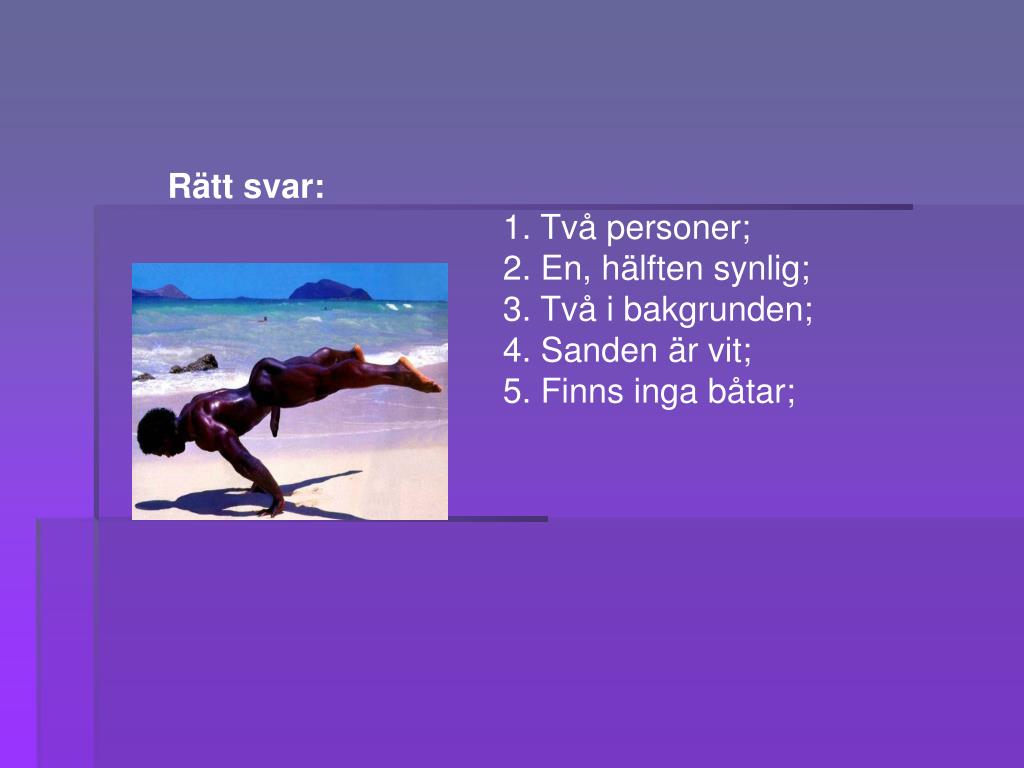 Rätt svar:

1. Två personer;
2. En, hälften synlig;
3. Två i bakgrunden;
4. Sanden är vit;
5. Finns inga båtar;